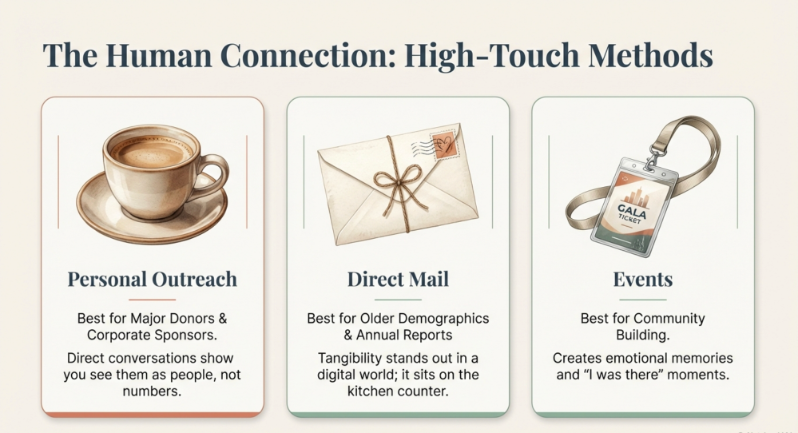 The Human Connection: High-Touch Methods

Personal Outreach

Best for Major Donors & Corporate Sponsors.

Direct conversations show you see them as people, not numbers.

Direct Mail

Best for Older Demographics & Annual Reports

Tangibility stands out in a digital world; it sits on the kitchen counter.

GALA TICKET

Events

Best for Community Building.

Creates emotional memories and "I was there" moments.